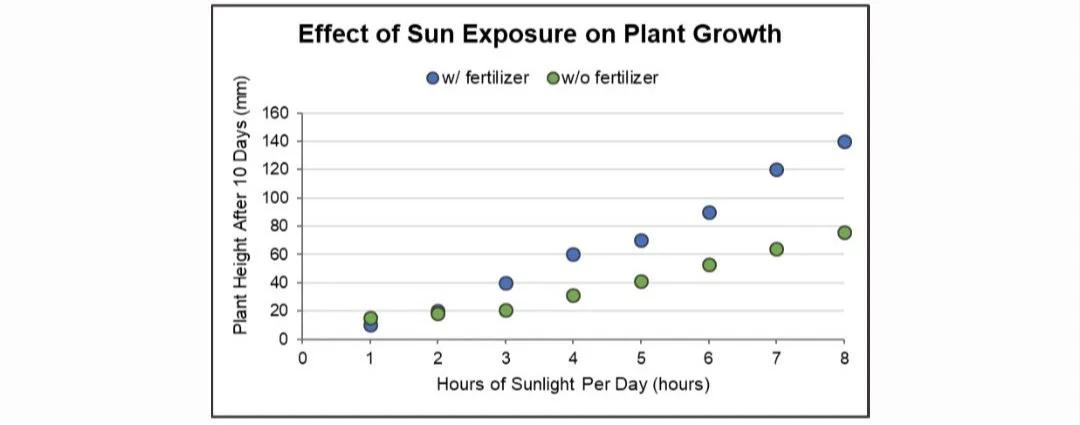 Effect of Sun Exposure on Plant Growth

w/ fertilizer
w/o fertilizer

Plant Height After 10 Days (mm)

160
140
120
100
80
60
40
20
0

0
1
2
3
4
5
6
7
8

Hours of Sunlight Per Day (hours)